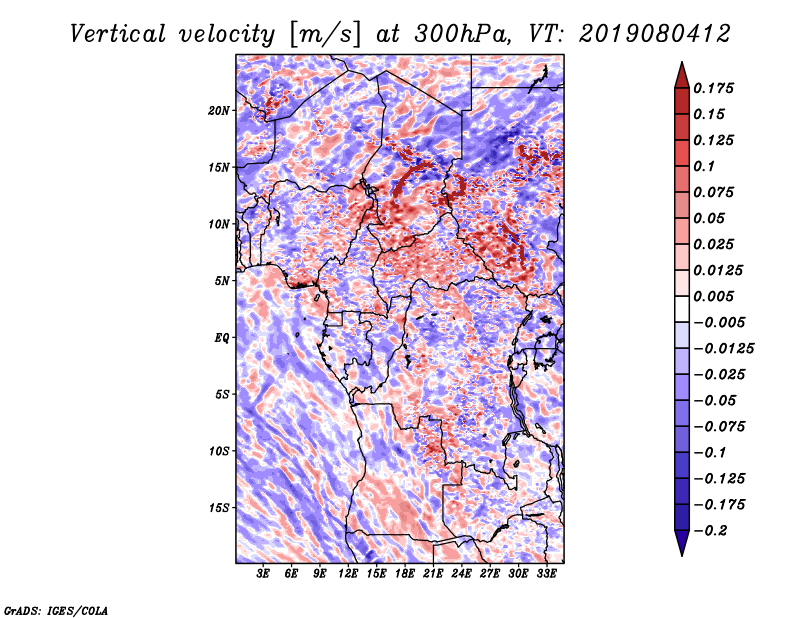 Vertical velocity [m/s] at 300hPa, VT: 2019080412

20N
15N
10N
5N
EQ
5S
10S
15S

3E 6E 9E 12E 15E 18E 21E 24E 27E 30E 33E

0.175
0.15
0.125
0.1
0.075
0.05
0.025
0.0125
0.005
−0.005
−0.0125
−0.025
−0.05
−0.075
−0.1
−0.125
−0.175
−0.2

GrADS: IGES/COLA